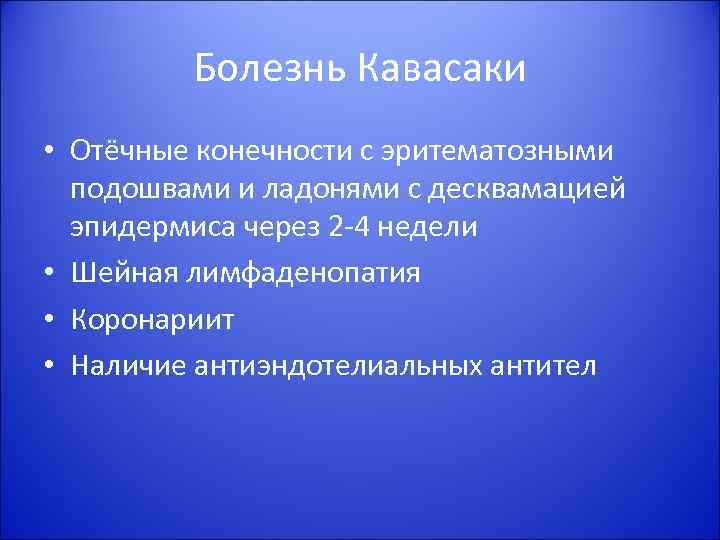 Болезнь Кавасаки

• Отёчные конечности с эритематозными подошвами и ладонями с десквамацией эпидермиса через 2-4 недели
• Шейная лимфаденопатия
• Коронариит
• Наличие антиэндотелиальных антител